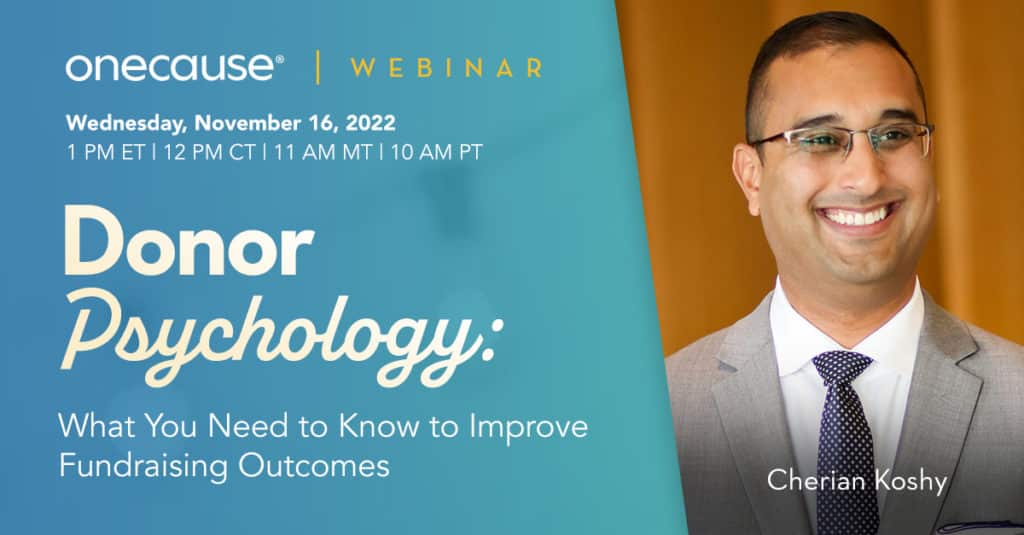 onecause® | WEBINAR

Wednesday, November 16, 2022
1 PM ET | 12 PM CT | 11 AM MT | 10 AM PT

Donor Psychology:

What You Need to Know to Improve Fundraising Outcomes

Cherian Koshy